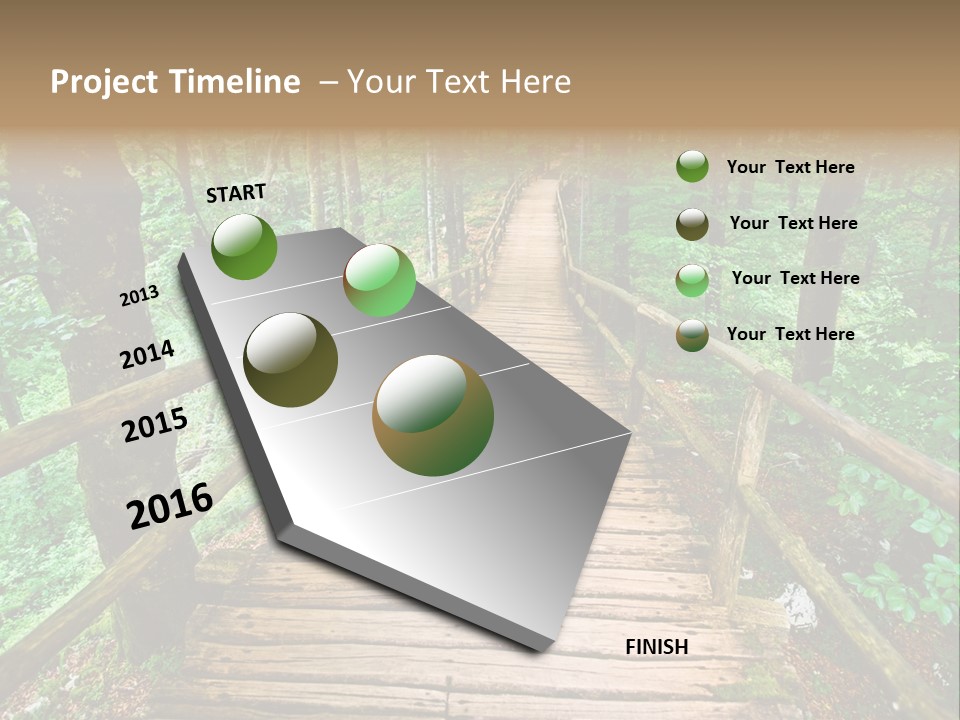 Project Timeline – Your Text Here

START

2013

2014

2015

2016

FINISH

Your Text Here

Your Text Here

Your Text Here

Your Text Here